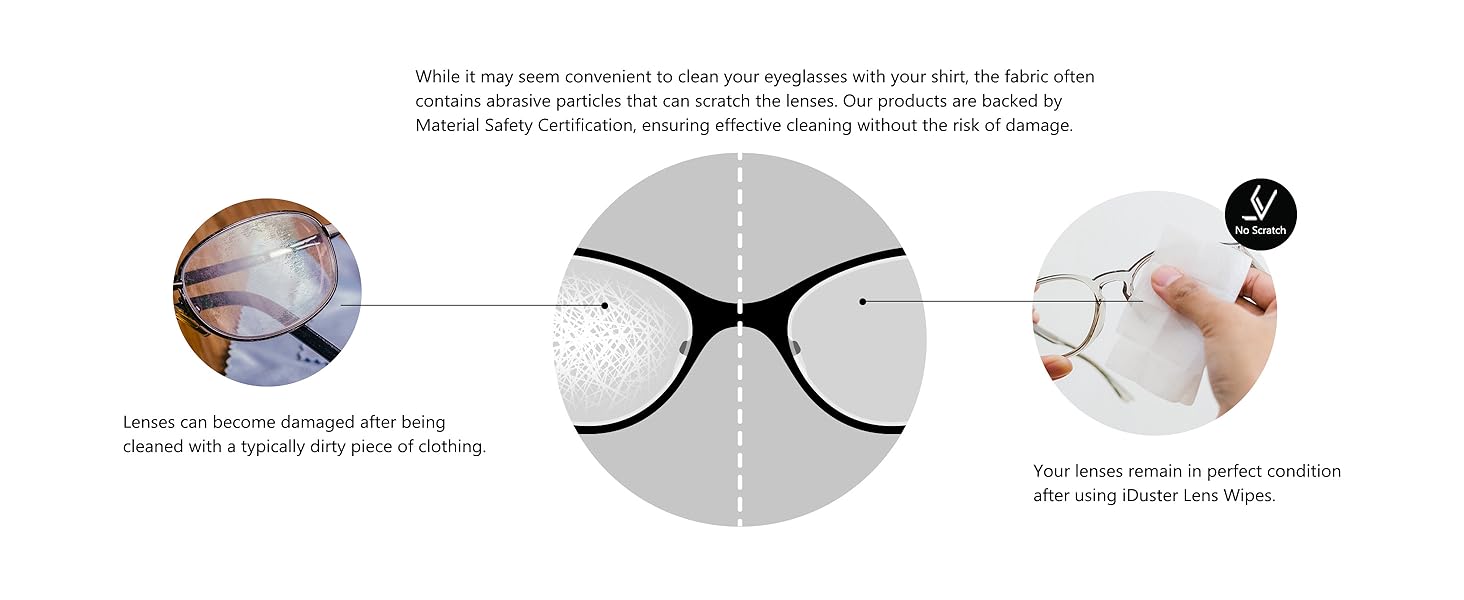 While it may seem convenient to clean your eyeglasses with your shirt, the fabric often contains abrasive particles that can scratch the lenses. Our products are backed by Material Safety Certification, ensuring effective cleaning without the risk of damage.

Lenses can become damaged after being cleaned with a typically dirty piece of clothing.

No Scratch

Your lenses remain in perfect condition after using iDuster Lens Wipes.